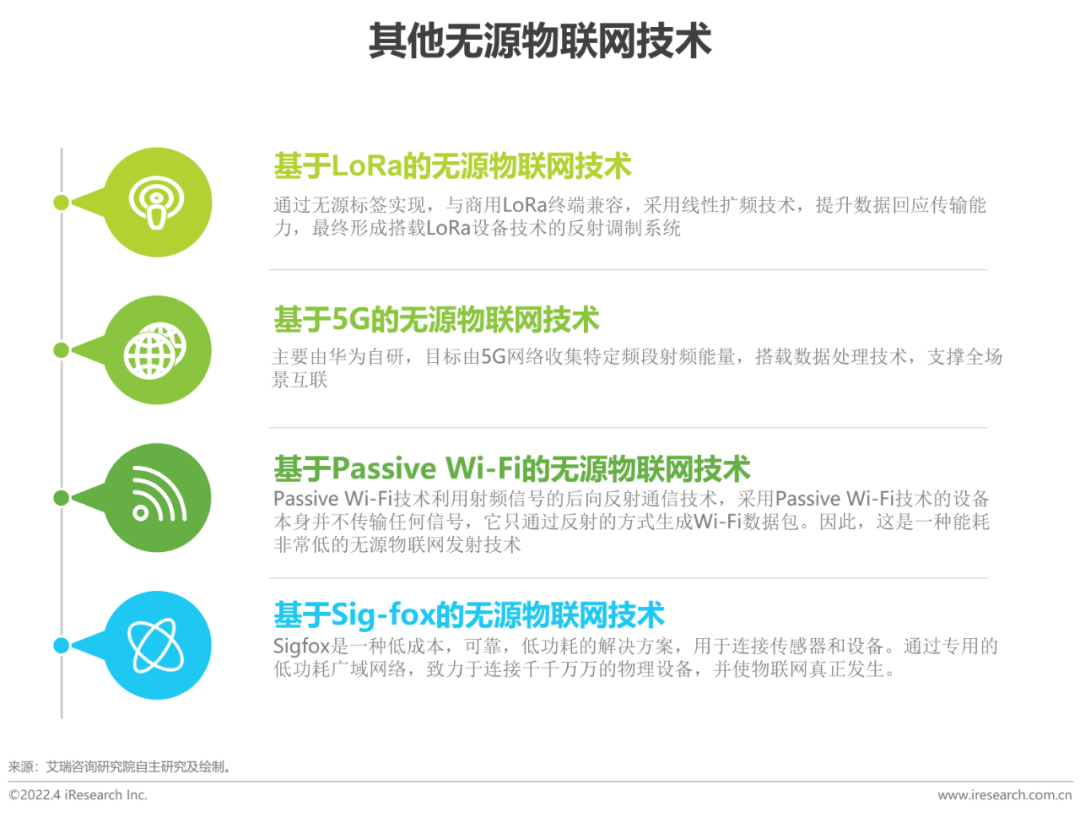 其他无源物联网技术

基于LoRa的无源物联网技术

通过无源标签实现，与商用LoRa终端兼容，采用线性扩频技术，提升数据回应传输能力，最终形成搭载LoRa设备技术的反射调制系统

基于5G的无源物联网技术

主要由华为自研，目标由5G网络收集特定频段射频能量，搭载数据处理技术，支撑全场景互联

基于Passive Wi-Fi的无源物联网技术

Passive Wi-Fi技术利用射频信号的后向反射通信技术，采用Passive Wi-Fi技术的设备本身并不传输任何信号，它只通过反射的方式生成Wi-Fi数据包。因此，这是一种能耗非常低的无源物联网发射技术

基于Sig-fox的无源物联网技术

Sigfox是一种低成本，可靠，低功耗的解决方案，用于连接传感器和设备。通过专用的低功耗广域网络，致力于连接千千万万的物理设备，并使物联网真正发生。

来源：艾瑞咨询研究院自主研究及绘制。

©2022.4 iResearch Inc.

www.iresearch.com.cn